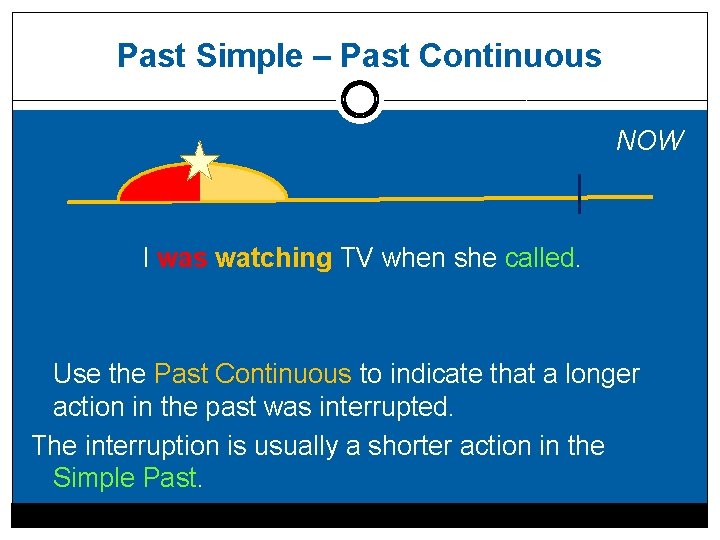 Past Simple – Past Continuous

NOW

I was watching TV when she called.

Use the Past Continuous to indicate that a longer action in the past was interrupted.

The interruption is usually a shorter action in the Simple Past.